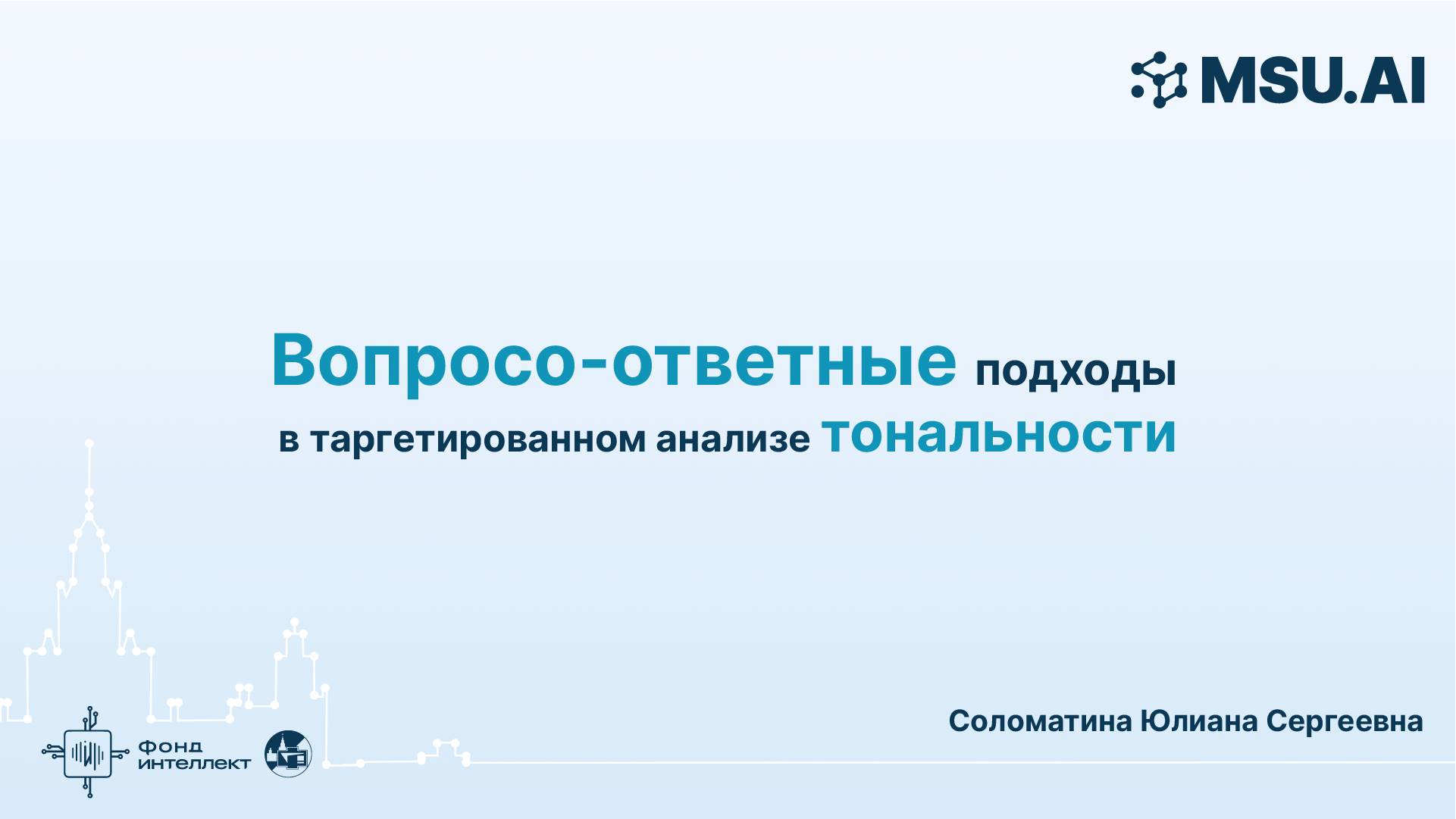 MSU.AI

Вопросо-ответные подходы в таргетированном анализе тональности

Соломатина Юлиана Сергеевна

Фонд интеллект